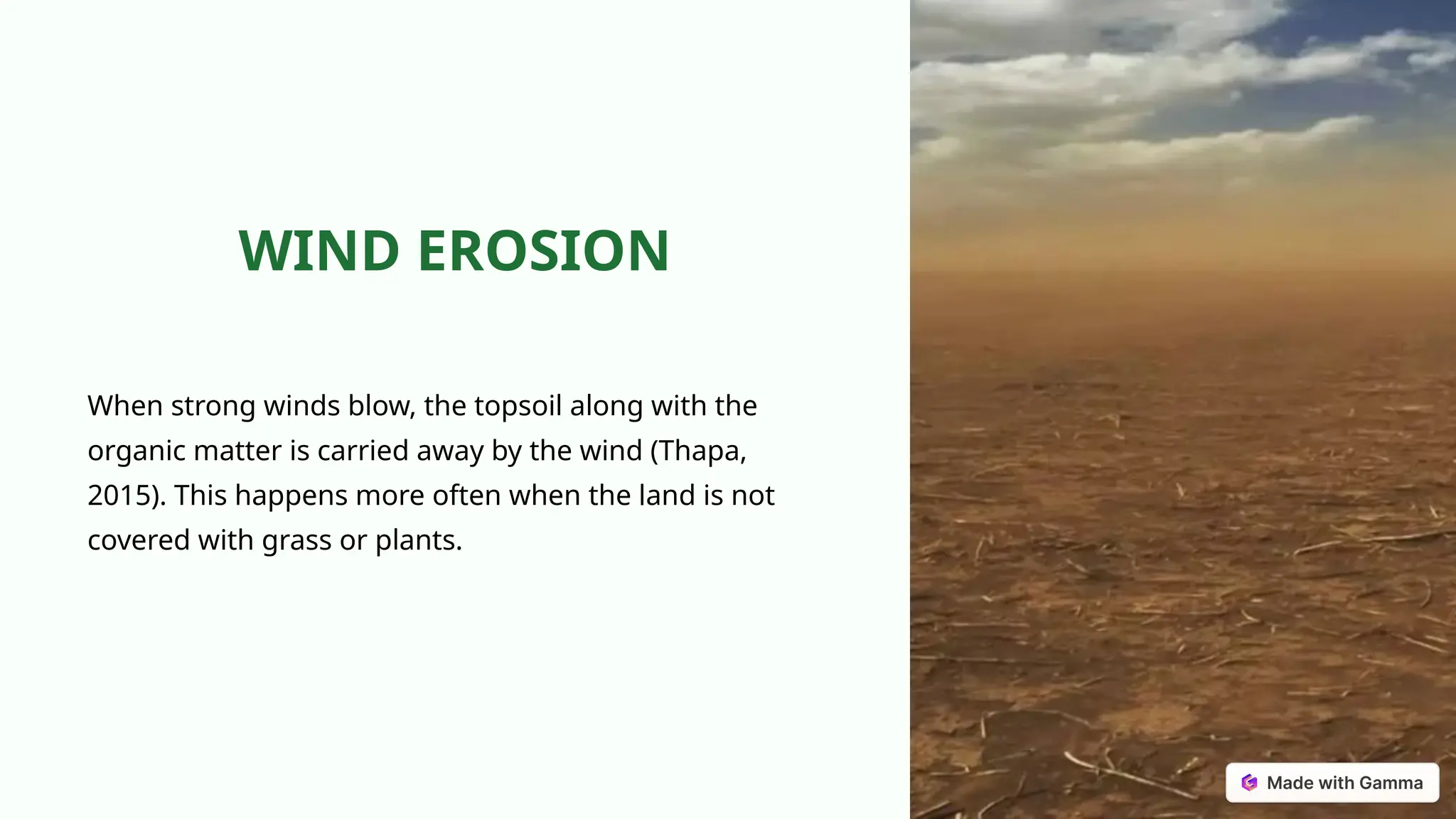 WIND EROSION

When strong winds blow, the topsoil along with the organic matter is carried away by the wind (Thapa, 2015). This happens more often when the land is not covered with grass or plants.

Made with Gamma